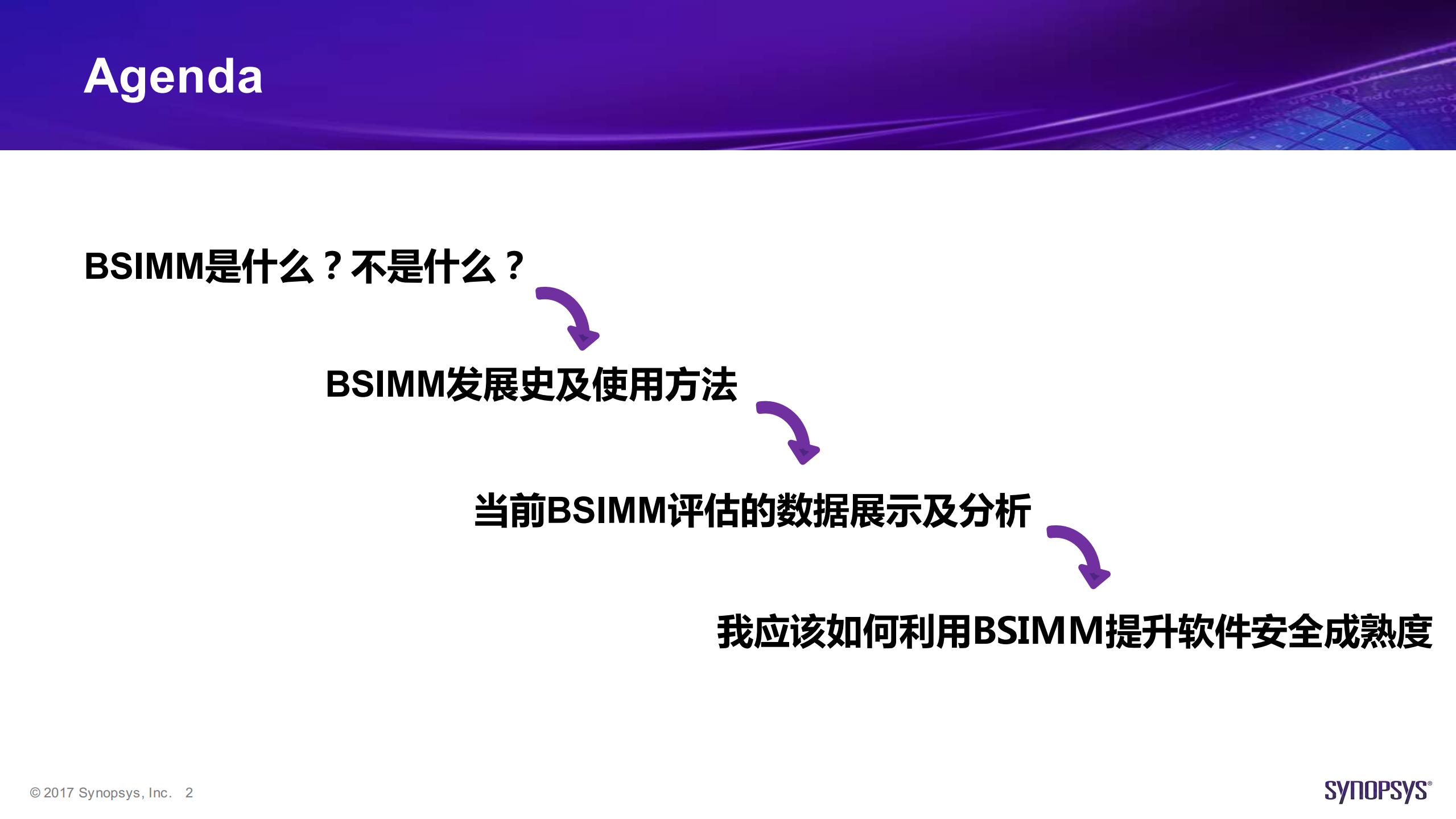 Agenda

BSIMM是什么？不是什么？

BSIMM发展史及使用方法

当前BSIMM评估的数据展示及分析

我应该如何利用BSIMM提升软件安全成熟度

© 2017 Synopsys, Inc. 2

SYNOPSYS®